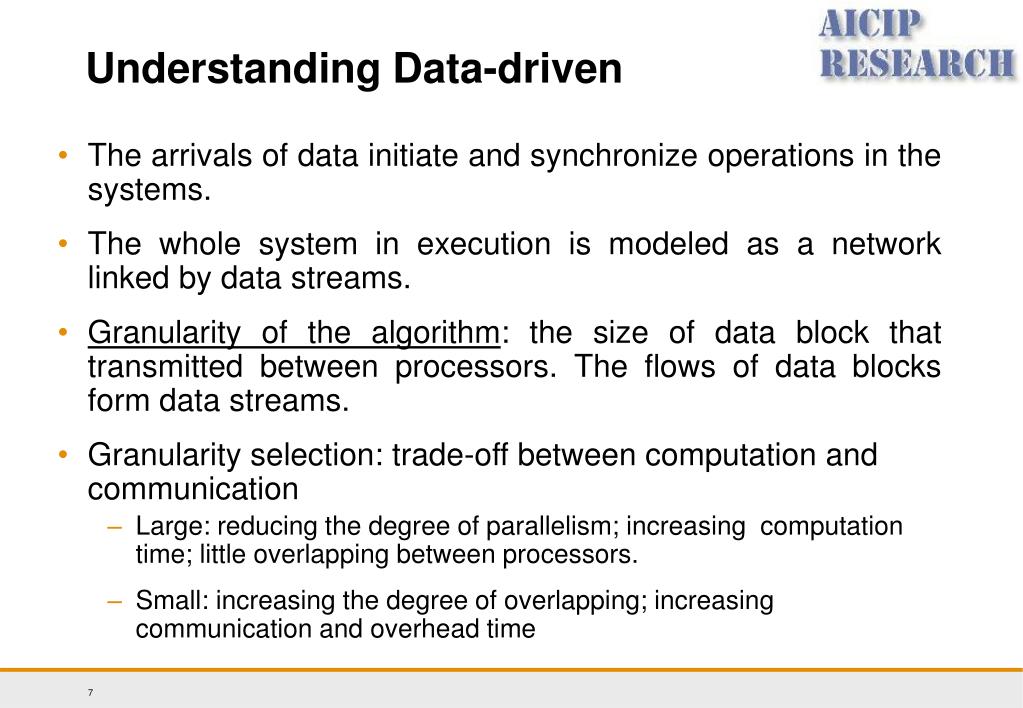 AICIP RESEARCH

Understanding Data-driven

• The arrivals of data initiate and synchronize operations in the systems.

• The whole system in execution is modeled as a network linked by data streams.

• Granularity of the algorithm: the size of data block that transmitted between processors. The flows of data blocks form data streams.

• Granularity selection: trade-off between computation and communication

– Large: reducing the degree of parallelism; increasing computation time; little overlapping between processors.

– Small: increasing the degree of overlapping; increasing communication and overhead time

7